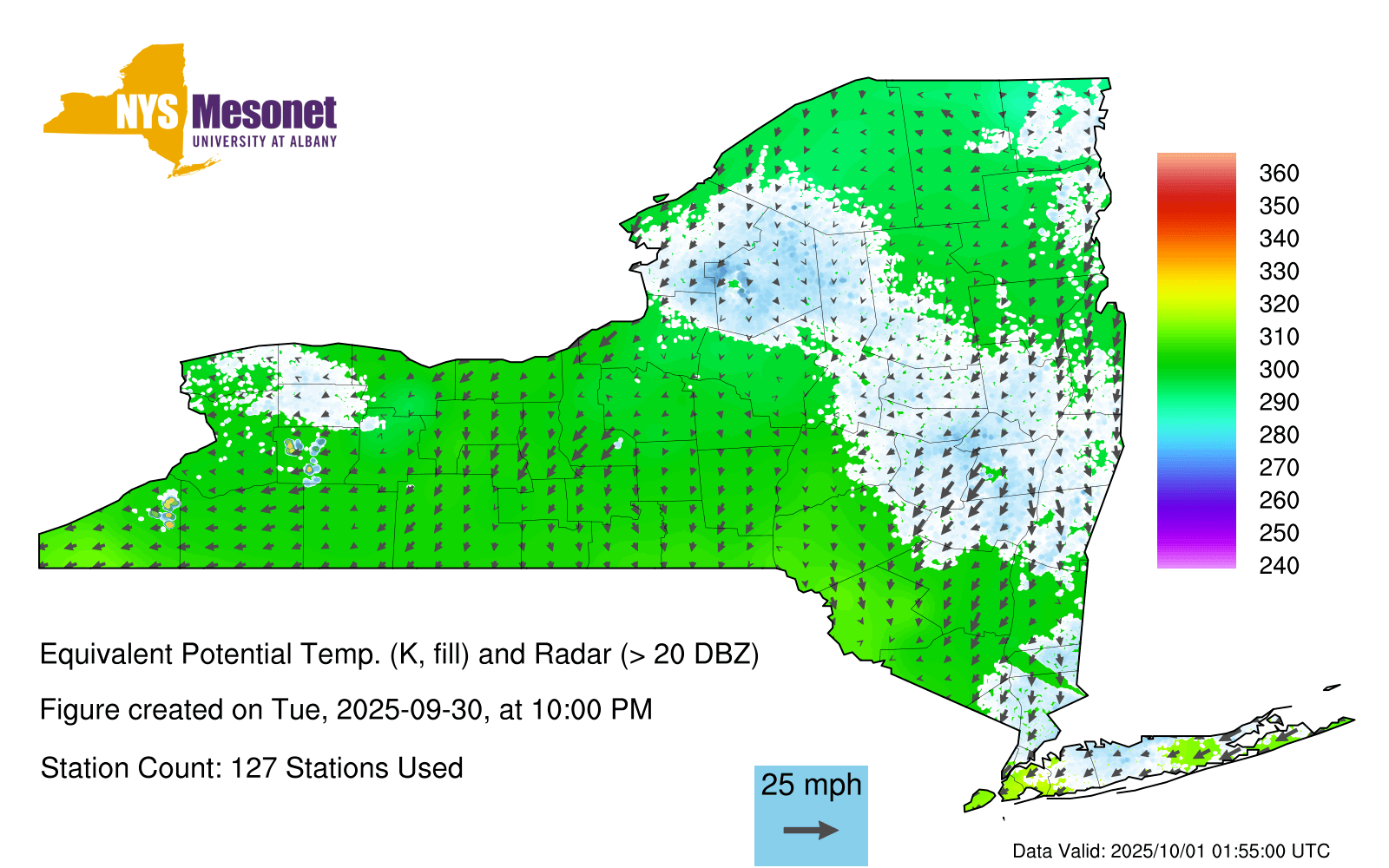 NYS Mesonet
UNIVERSITY AT ALBANY

360
350
340
330
320
310
300
290
280
270
260
250
240

Equivalent Potential Temp. (K, fill) and Radar (> 20 DBZ)

Figure created on Tue, 2025-09-30, at 10:00 PM

Station Count: 127 Stations Used

25 mph

Data Valid: 2025/10/01 01:55:00 UTC